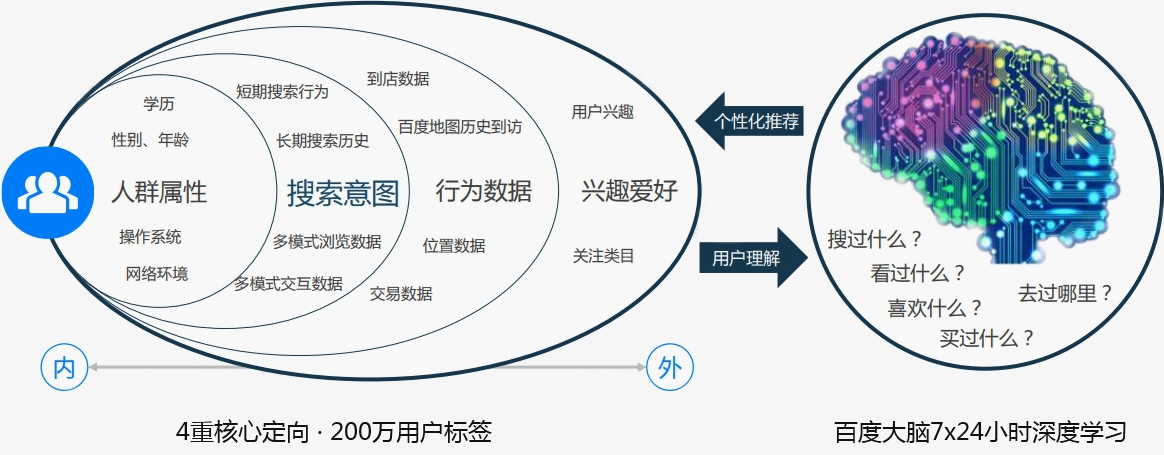 学历
性别、年龄
人群属性
操作系统
网络环境

短期搜索行为
长期搜索历史
搜索意图
多模式浏览数据
多模式交互数据

到店数据
百度地图历史到访
行为数据
位置数据
交易数据

用户兴趣
兴趣爱好
关注类目

个性化推荐
用户理解

搜过什么？
看过什么？
喜欢什么？
去过哪里？
买过什么？

内
外

4重核心定向 · 200万用户标签

百度大脑7x24小时深度学习